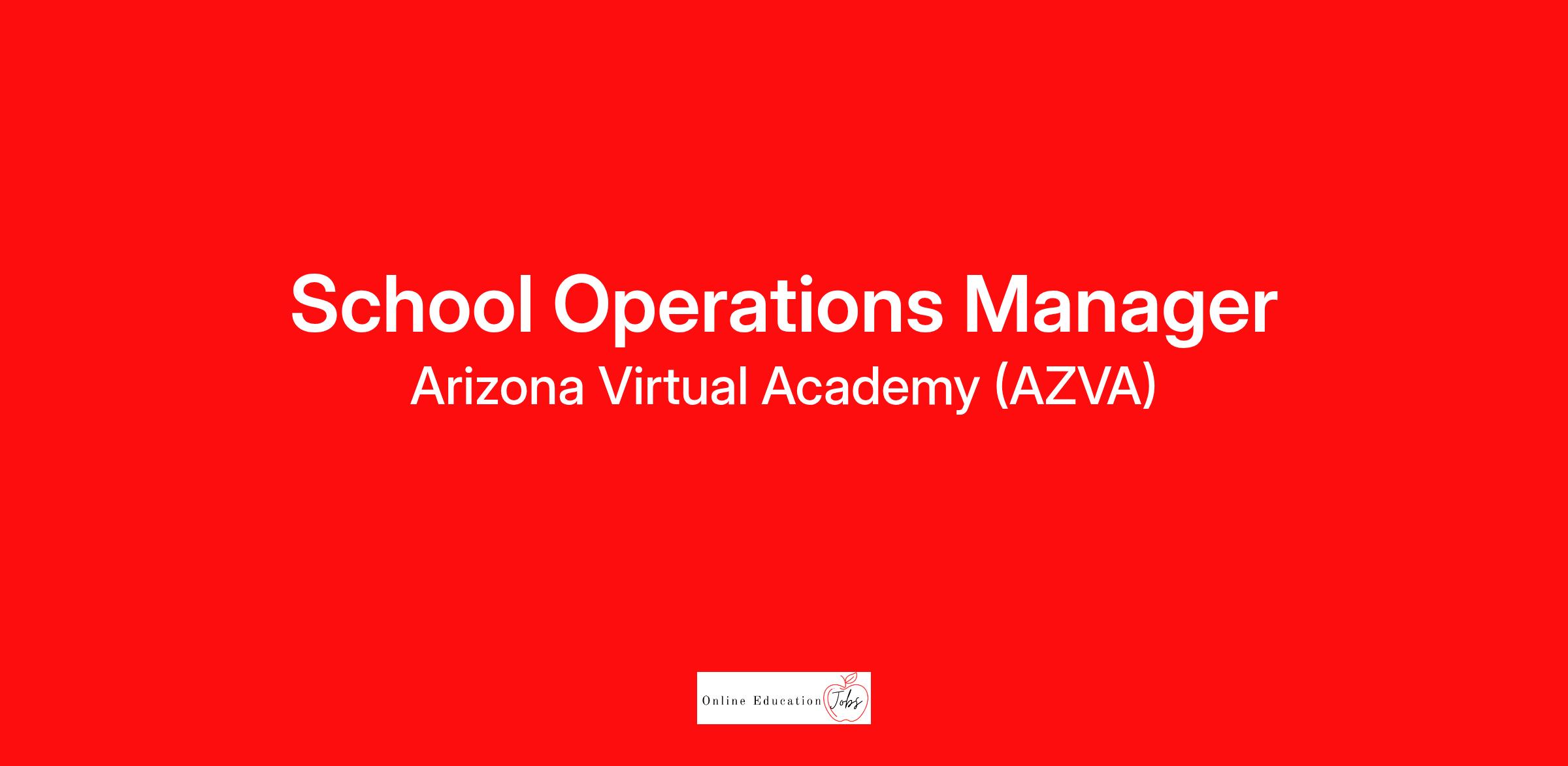 School Operations Manager

Arizona Virtual Academy (AZVA)

Online Education Jobs